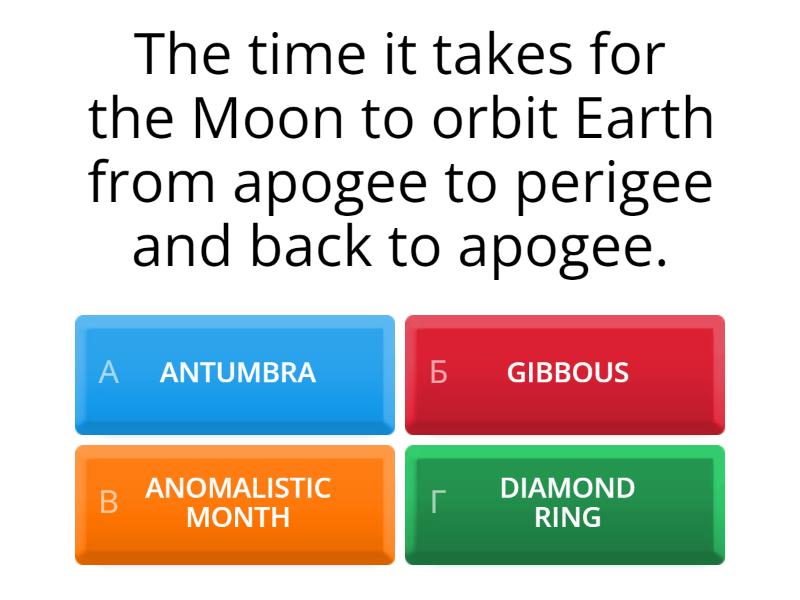 The time it takes for the Moon to orbit Earth from apogee to perigee and back to apogee.

А ANTUMBRA

Б GIBBOUS

В ANOMALISTIC MONTH

Г DIAMOND RING